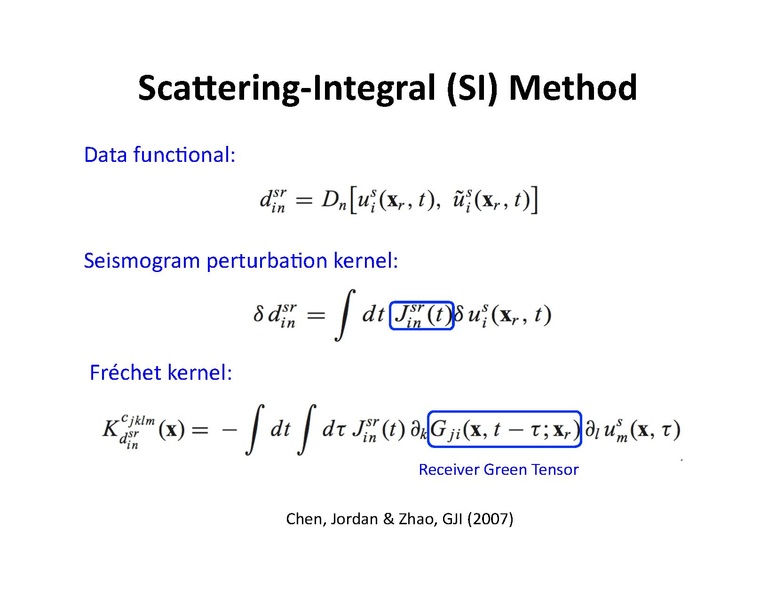 Scattering-Integral (SI) Method

Data functional:

$d_{in}^{sr} = D_n\left[u_i^s(\mathbf{x}_r, t),\ \tilde{u}_i^s(\mathbf{x}_r, t)\right]$

Seismogram perturbation kernel:

$\delta d_{in}^{sr} = \int dt\, J_{in}^{sr}(t)\, \delta u_i^s(\mathbf{x}_r, t)$

Fréchet kernel:

$K_{d_{in}^{sr}}^{c_{jklm}}(\mathbf{x}) = -\int dt \int d\tau\, J_{in}^{sr}(t)\, \partial_k G_{ji}(\mathbf{x}, t-\tau; \mathbf{x}_r)\, \partial_l u_m^s(\mathbf{x}, \tau)$

Receiver Green Tensor

Chen, Jordan & Zhao, GJI (2007)